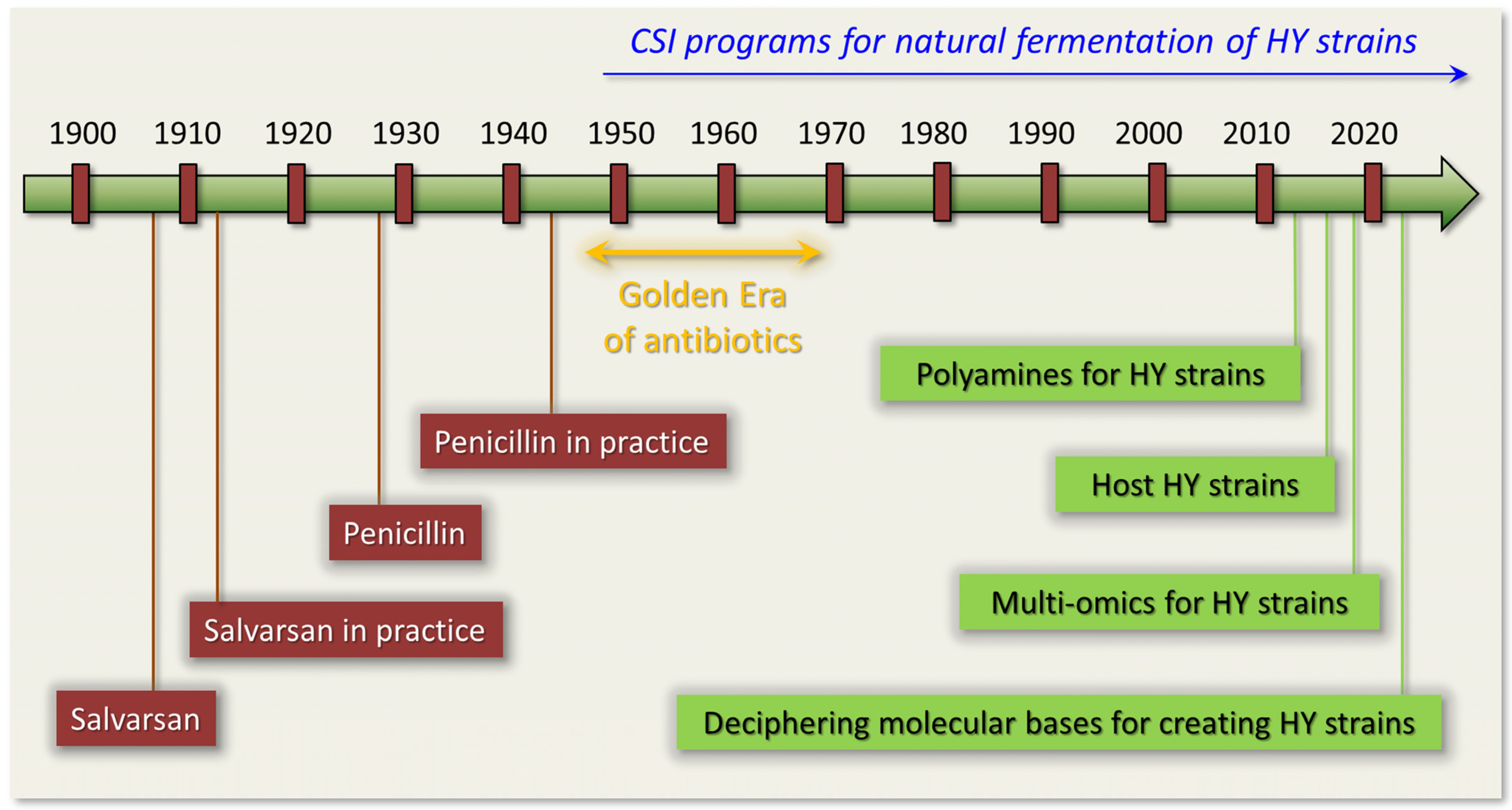 CSI programs for natural fermentation of HY strains

1900 1910 1920 1930 1940 1950 1960 1970 1980 1990 2000 2010 2020

Golden Era of antibiotics

Polyamines for HY strains

Penicillin in practice

Host HY strains

Penicillin

Multi-omics for HY strains

Salvarsan in practice

Salvarsan

Deciphering molecular bases for creating HY strains